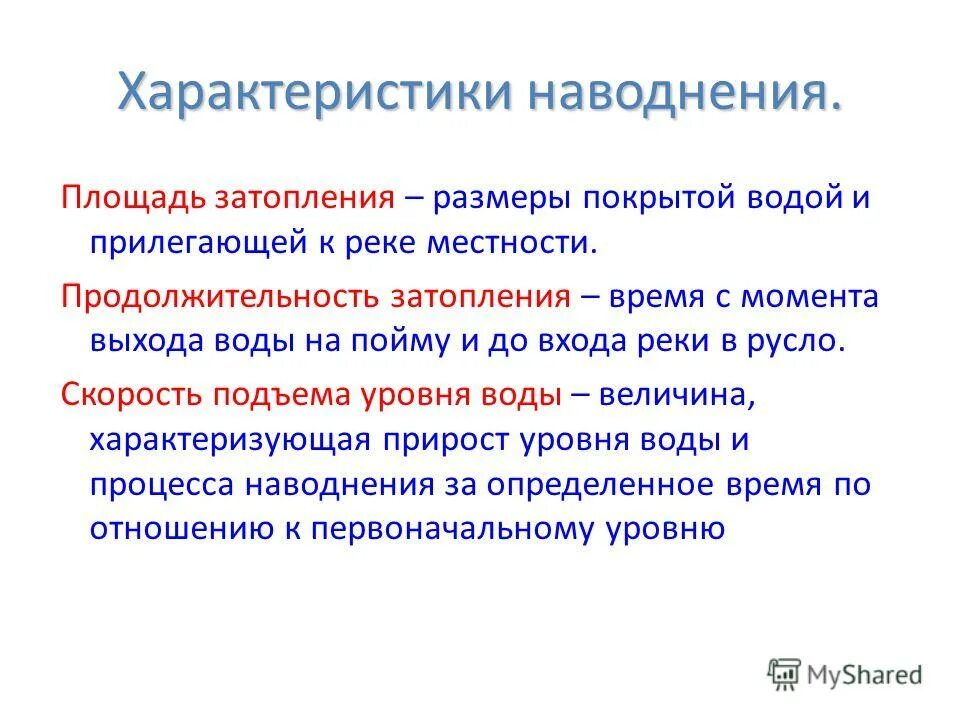 Характеристики наводнения.

Площадь затопления – размеры покрытой водой и прилегающей к реке местности.

Продолжительность затопления – время с момента выхода воды на пойму и до входа реки в русло.

Скорость подъема уровня воды – величина, характеризующая прирост уровня воды и процесса наводнения за определенное время по отношению к первоначальному уровню

MyShared